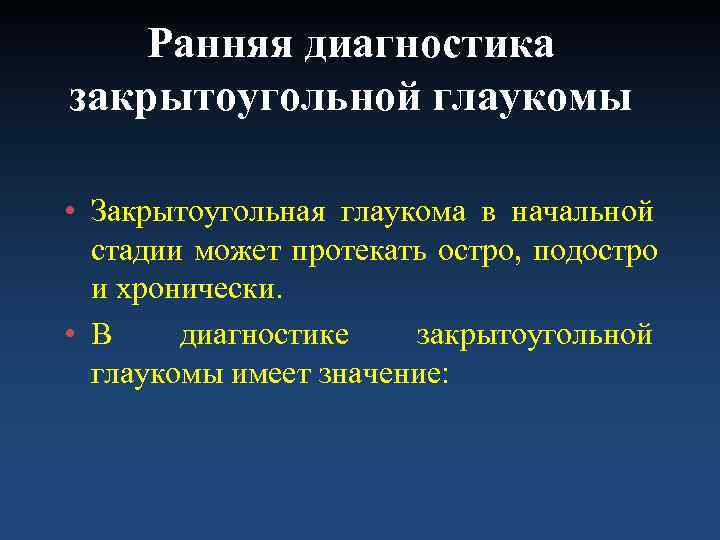 Ранняя диагностика закрытоугольной глаукомы

• Закрытоугольная глаукома в начальной стадии может протекать остро, подостро и хронически.

• В диагностике закрытоугольной глаукомы имеет значение: